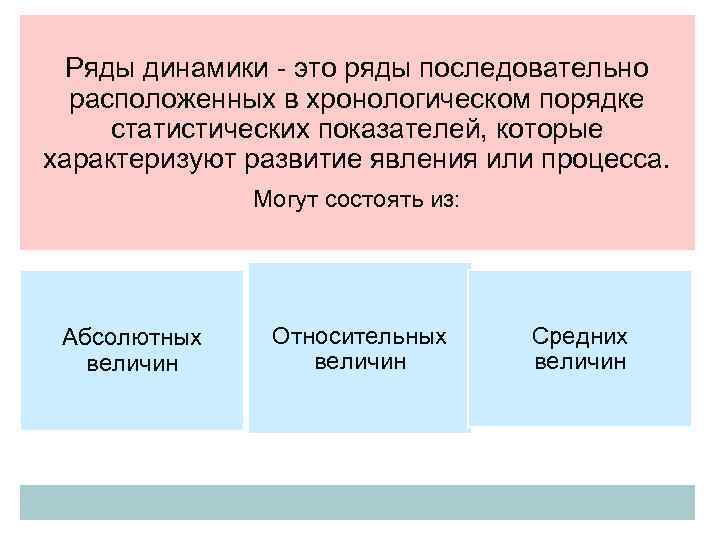 Ряды динамики - это ряды последовательно расположенных в хронологическом порядке статистических показателей, которые характеризуют развитие явления или процесса.

Могут состоять из:

Абсолютных величин

Относительных величин

Средних величин